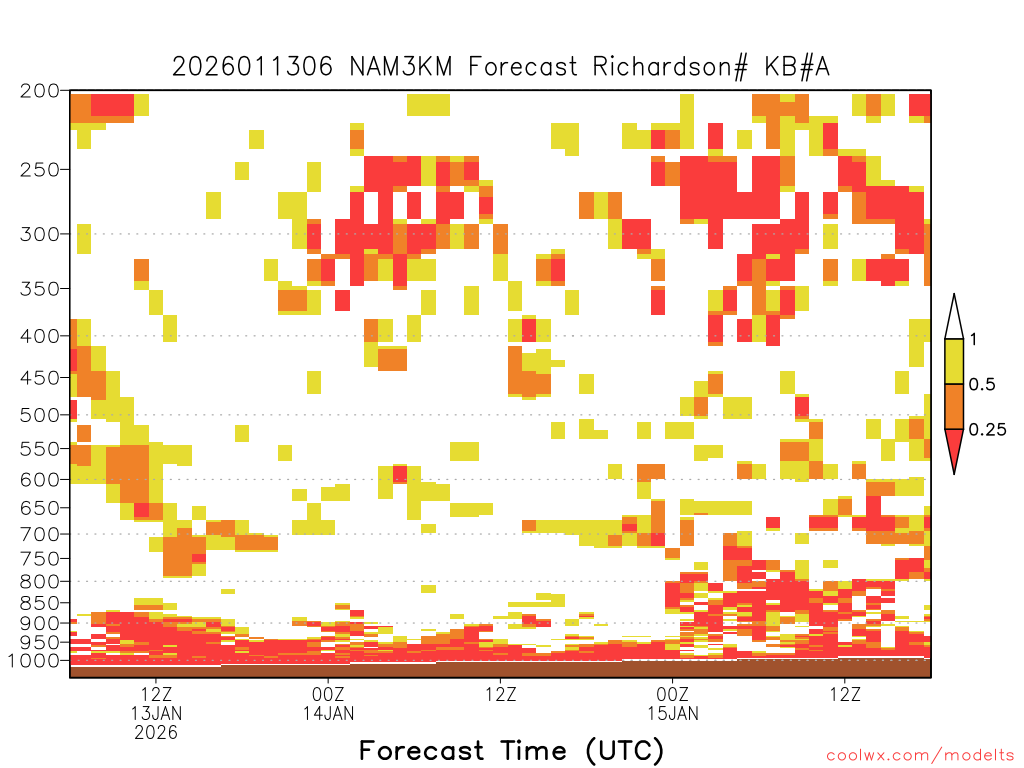 2026011306 NAM3KM Forecast Richardson# KB#A

200
250
300
350
400
450
500
550
600
650
700
750
800
850
900
950
1000

1
0.5
0.25

12Z
13JAN
2026
00Z
14JAN
12Z
00Z
15JAN
12Z

Forecast Time (UTC)

coolwx.com/modelts